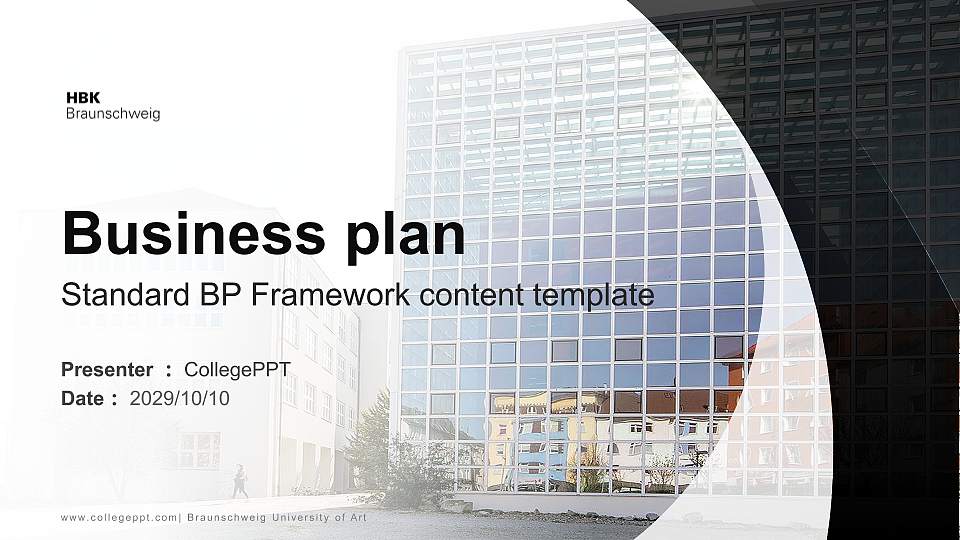 HBK
Braunschweig

Business plan

Standard BP Framework content template

Presenter ： CollegePPT
Date ： 2029/10/10

www.collegeppt.com| Braunschweig University of Art